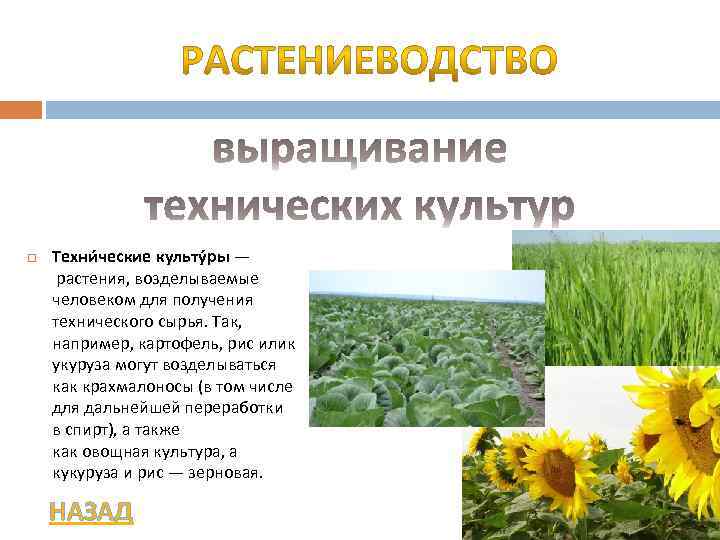 РАСТЕНИЕВОДСТВО

выращивание технических культур

Техни́ческие культу́ры — растения, возделываемые человеком для получения технического сырья. Так, например, картофель, рис илик укуруза могут возделываться как крахмалоносы (в том числе для дальнейшей переработки в спирт), а также как овощная культура, а кукуруза и рис — зерновая.

НАЗАД